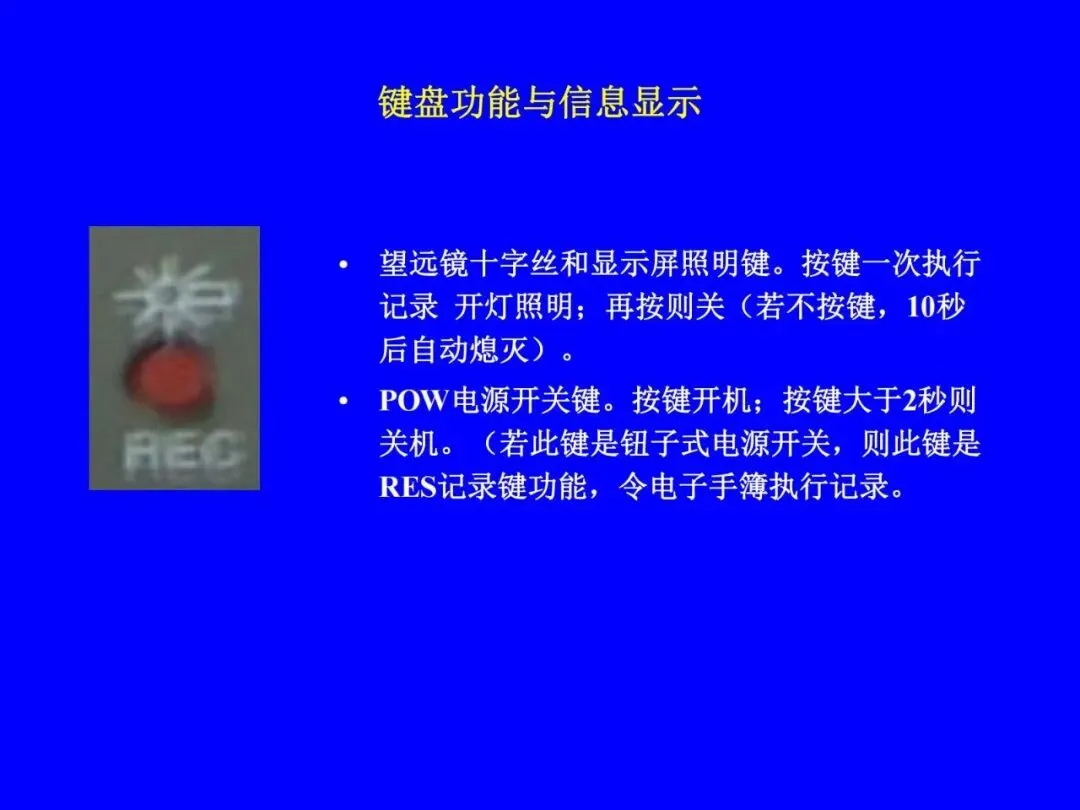 键盘功能与信息显示

REC

• 望远镜十字丝和显示屏照明键。按键一次执行记录 开灯照明；再按则关（若不按键，10秒后自动熄灭）。

• POW电源开关键。按键开机；按键大于2秒则关机。（若此键是钮子式电源开关，则此键是RES记录键功能，令电子手簿执行记录。